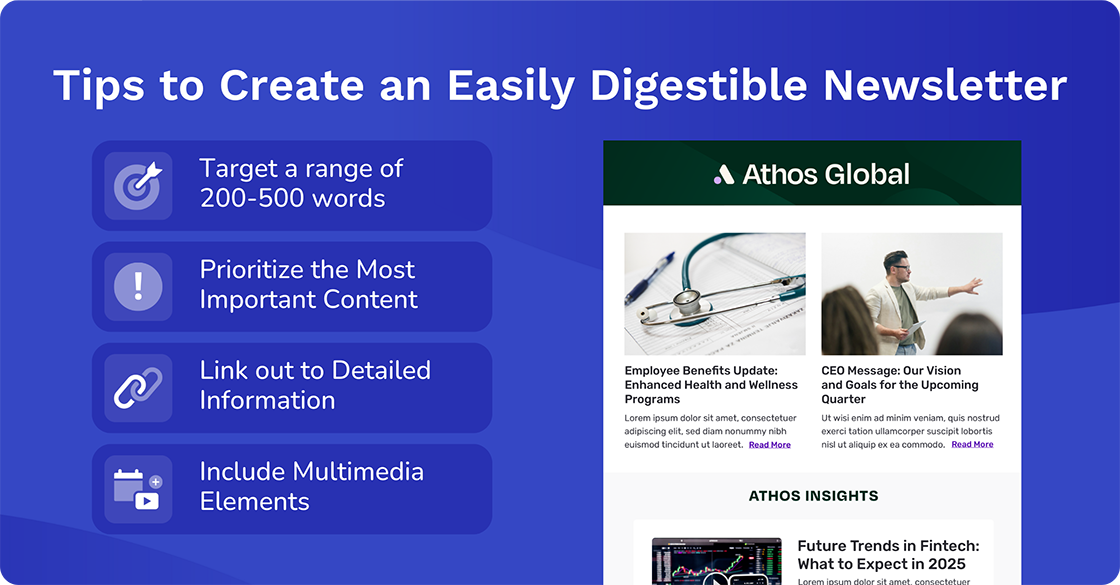 Tips to Create an Easily Digestible Newsletter

Target a range of 200-500 words

Prioritize the Most Important Content

Link out to Detailed Information

Include Multimedia Elements

Athos Global

Employee Benefits Update: Enhanced Health and Wellness Programs

Lorem ipsum dolor sit amet, consectetuer adipiscing elit, sed diam nonummy nibh euismod tincidunt ut laoreet. Read More

CEO Message: Our Vision and Goals for the Upcoming Quarter

Ut wisi enim ad minim veniam, quis nostrud exerci tation ullamcorper suscipit lobortis nisl ut aliquip ex ea commodo. Read More

ATHOS INSIGHTS

Future Trends in Fintech: What to Expect in 2025

Lorem ipsum dolor sit amet, consectetuer